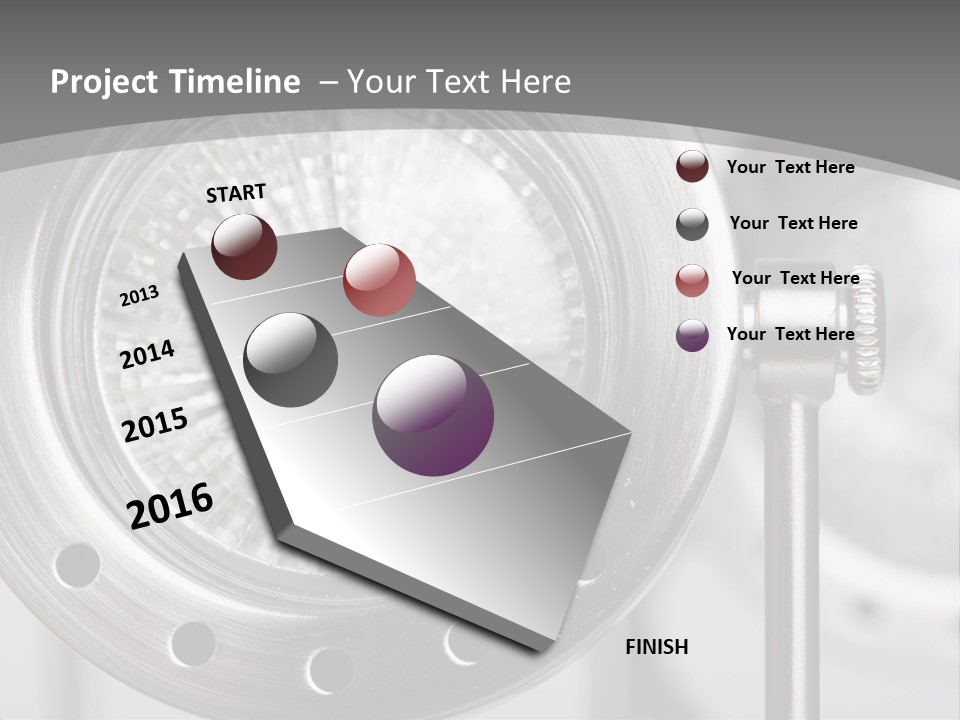 Project Timeline – Your Text Here

START

2013

2014

2015

2016

FINISH

Your Text Here

Your Text Here

Your Text Here

Your Text Here